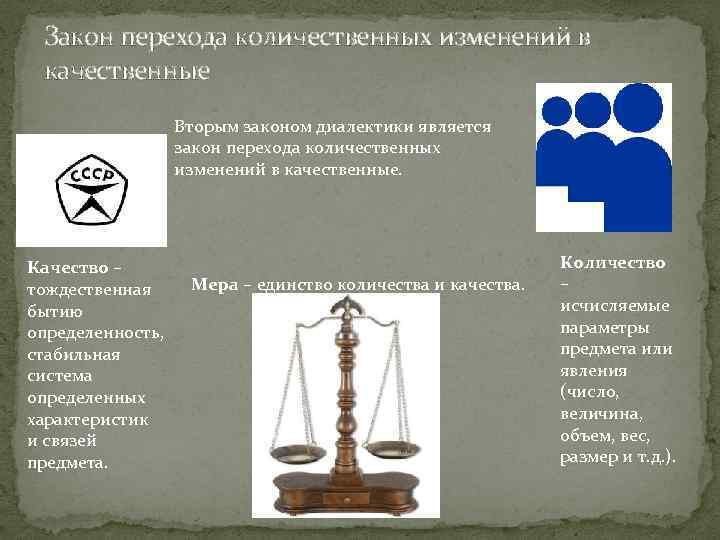 Закон перехода количественных изменений в качественные

Вторым законом диалектики является закон перехода количественных изменений в качественные.

СССР

Качество – тождественная бытию определенность, стабильная система определенных характеристик и связей предмета.

Мера – единство количества и качества.

Количество – исчисляемые параметры предмета или явления (число, величина, объем, вес, размер и т.д.).